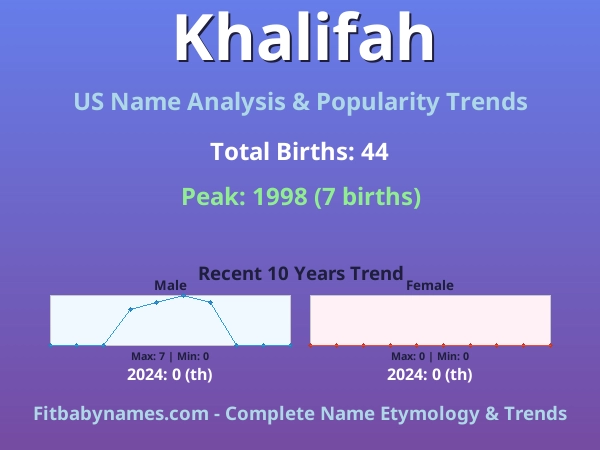 Khalifah

US Name Analysis & Popularity Trends

Total Births: 44

Peak: 1998 (7 births)

Recent 10 Years Trend

Male

Max: 7 | Min: 0

2024: 0 (th)

Female

Max: 0 | Min: 0

2024: 0 (th)

Fitbabynames.com - Complete Name Etymology & Trends